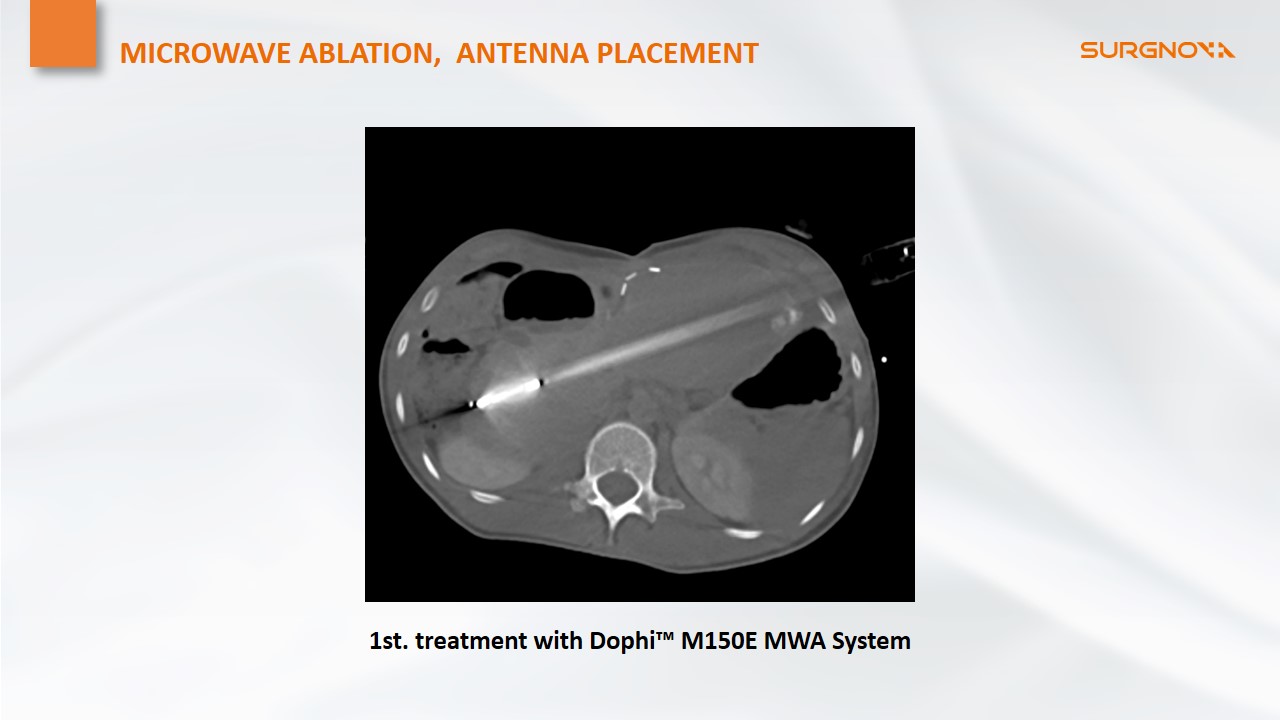 MICROWAVE ABLATION, ANTENNA PLACEMENT

SURGNOVA

1st. treatment with Dophi™ M150E MWA System